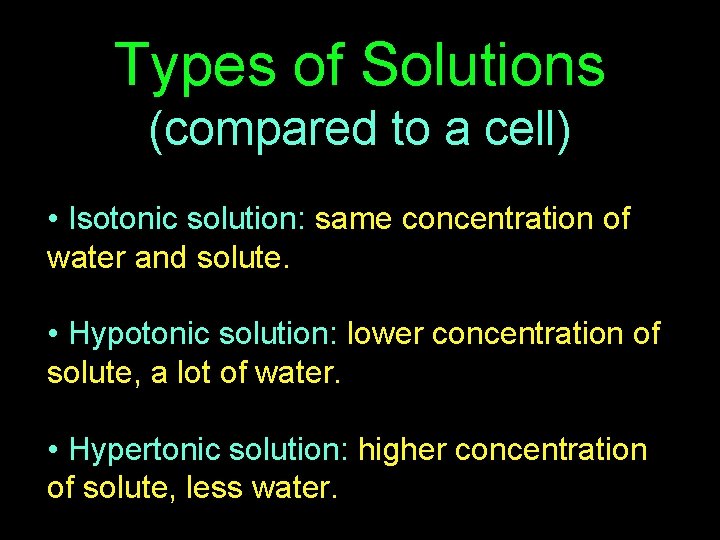 Types of Solutions
(compared to a cell)

• Isotonic solution: same concentration of water and solute.

• Hypotonic solution: lower concentration of solute, a lot of water.

• Hypertonic solution: higher concentration of solute, less water.